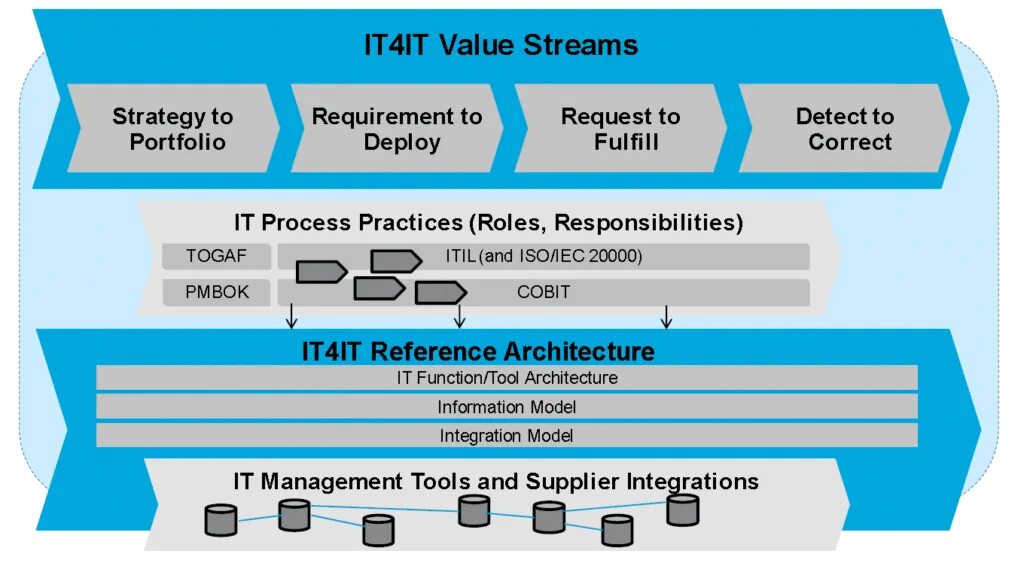 IT4IT Value Streams

Strategy to Portfolio

Requirement to Deploy

Request to Fulfill

Detect to Correct

IT Process Practices (Roles, Responsibilities)

TOGAF

ITIL (and ISO/IEC 20000)

PMBOK

COBIT

IT4IT Reference Architecture

IT Function/Tool Architecture

Information Model

Integration Model

IT Management Tools and Supplier Integrations